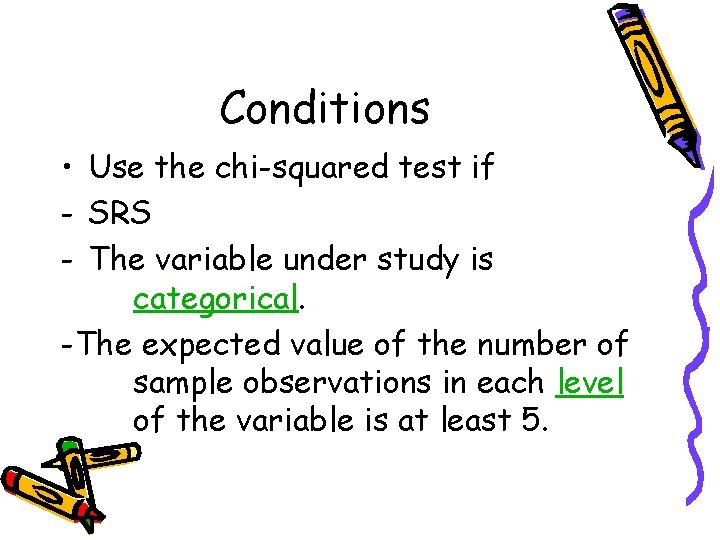 Conditions

• Use the chi-squared test if
- SRS
- The variable under study is categorical.
-The expected value of the number of sample observations in each level of the variable is at least 5.